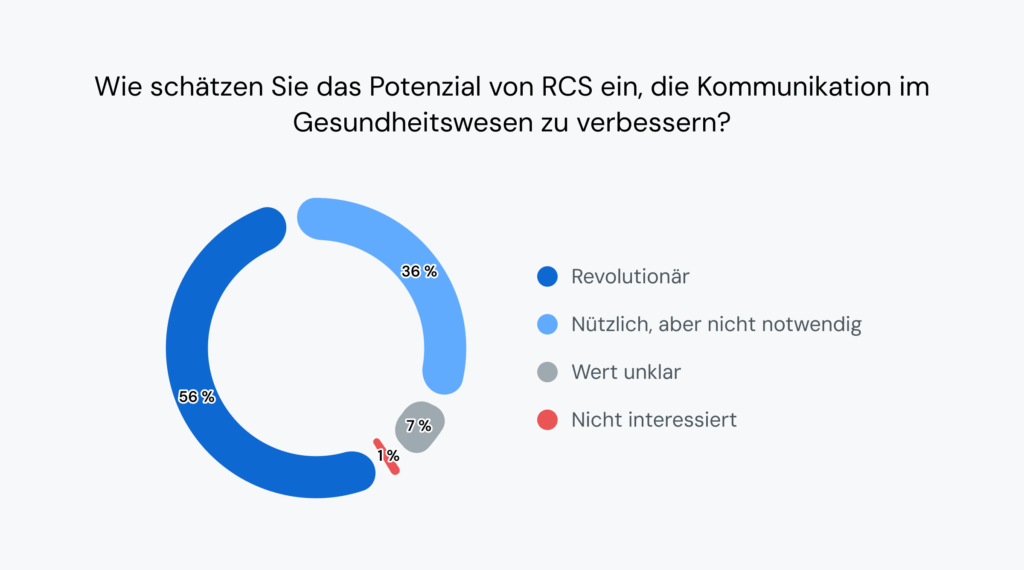 Wie schätzen Sie das Potenzial von RCS ein, die Kommunikation im Gesundheitswesen zu verbessern?

36 %
56 %
7 %
1 %

Revolutionär
Nützlich, aber nicht notwendig
Wert unklar
Nicht interessiert